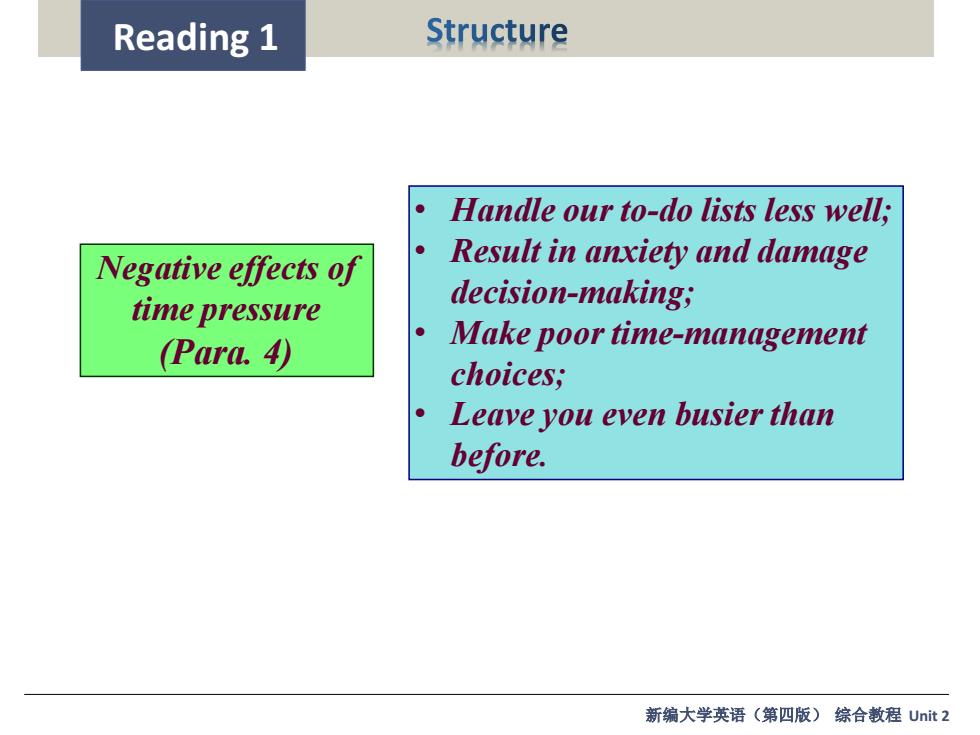 Reading 1

Structure

Negative effects of time pressure (Para. 4)

• Handle our to-do lists less well;
• Result in anxiety and damage decision-making;
• Make poor time-management choices;
• Leave you even busier than before.

新编大学英语（第四版） 综合教程 Unit 2